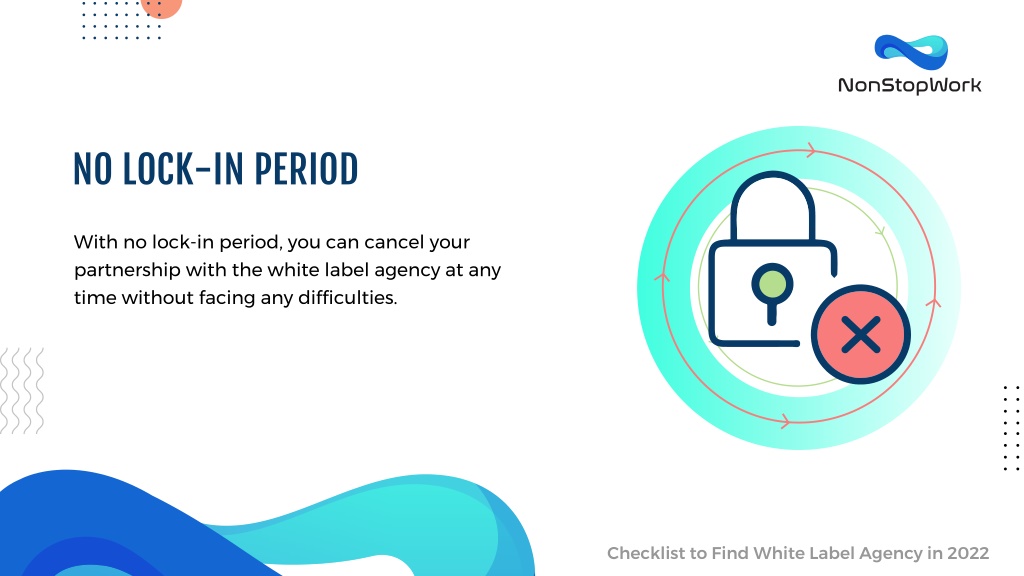 NonStopWork

NO LOCK-IN PERIOD

With no lock-in period, you can cancel your partnership with the white label agency at any time without facing any difficulties.

Checklist to Find White Label Agency in 2022